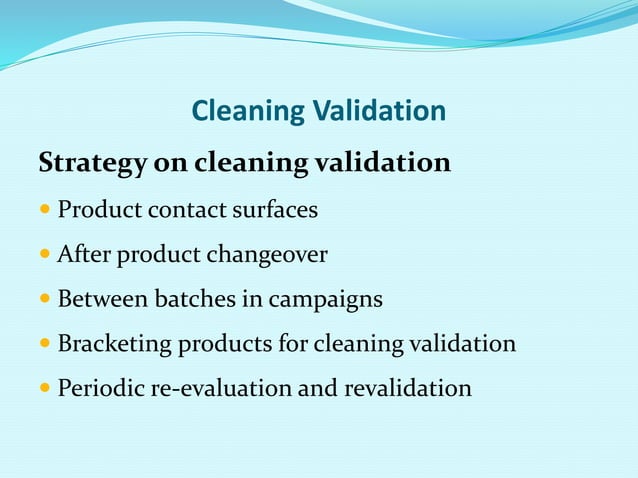 Cleaning Validation

Strategy on cleaning validation

- Product contact surfaces
- After product changeover
- Between batches in campaigns
- Bracketing products for cleaning validation
- Periodic re-evaluation and revalidation